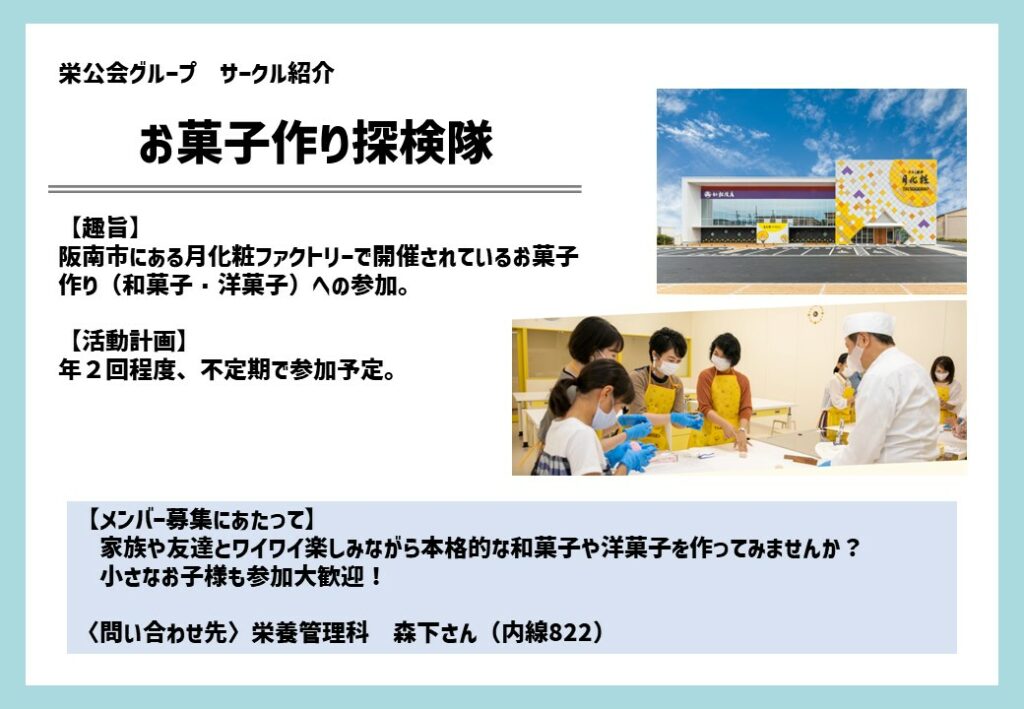 栄公会グループ　サークル紹介

お菓子作り探検隊

【趣旨】
阪南市にある月化粧ファクトリーで開催されているお菓子作り（和菓子・洋菓子）への参加。

【活動計画】
年２回程度、不定期で参加予定。

月化粧

【メンバー募集にあたって】
家族や友達とワイワイ楽しみながら本格的な和菓子や洋菓子を作ってみませんか？
小さなお子様も参加大歓迎！

〈問い合わせ先〉栄養管理科　森下さん（内線822）